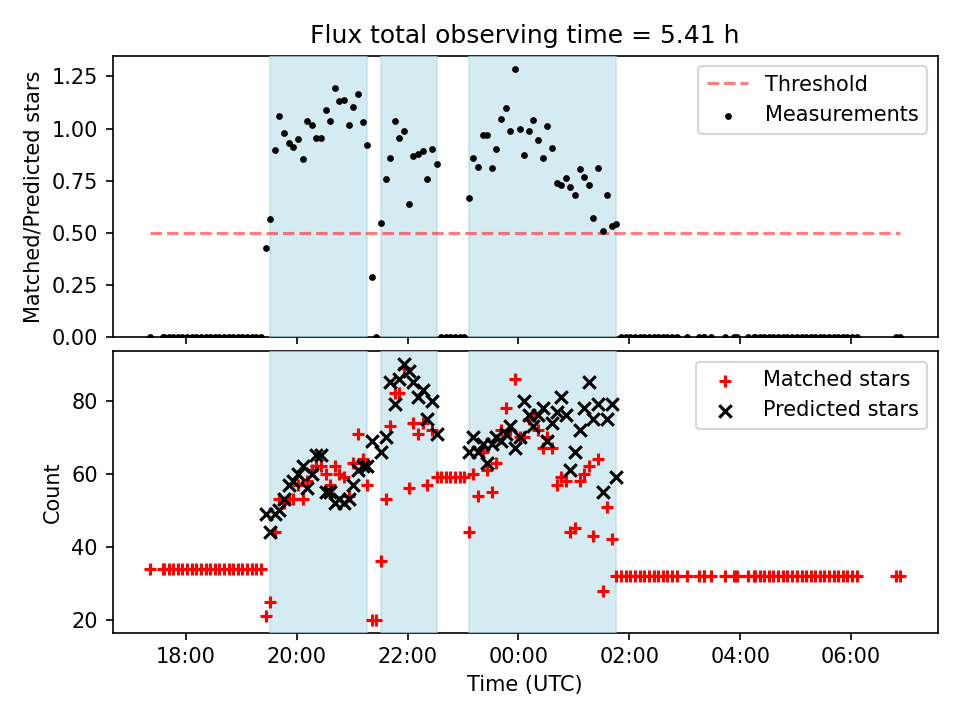 Flux total observing time = 5.41 h

Matched/Predicted stars

1.25
1.00
0.75
0.50
0.25
0.00

Threshold
Measurements

Count

80
60
40
20

Matched stars
Predicted stars

18:00
20:00
22:00
00:00
02:00
04:00
06:00

Time (UTC)